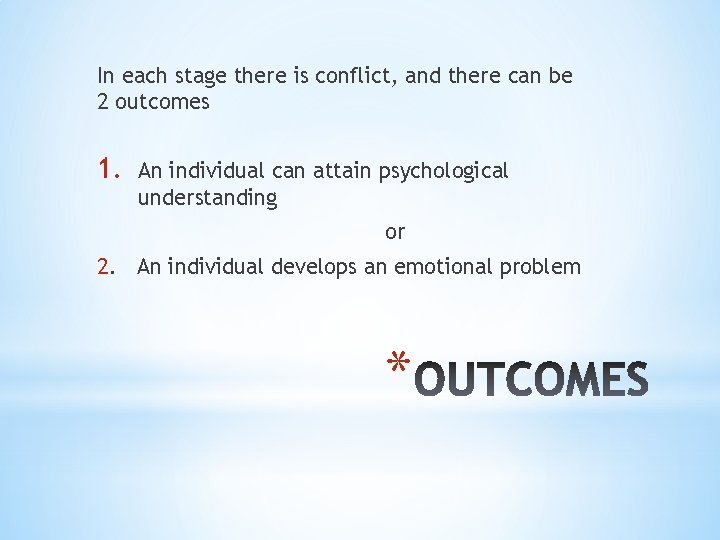 In each stage there is conflict, and there can be 2 outcomes

1. An individual can attain psychological understanding

or

2. An individual develops an emotional problem

*OUTCOMES